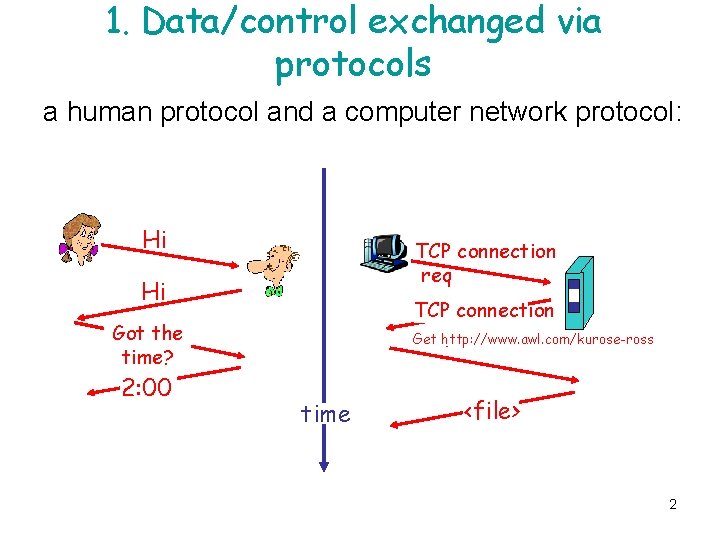 1. Data/control exchanged via protocols

a human protocol and a computer network protocol:

Hi

Hi

Got the time?

2:00

time

TCP connection req

TCP connection

Get http://www.awl.com/kurose-ross

<file>

2